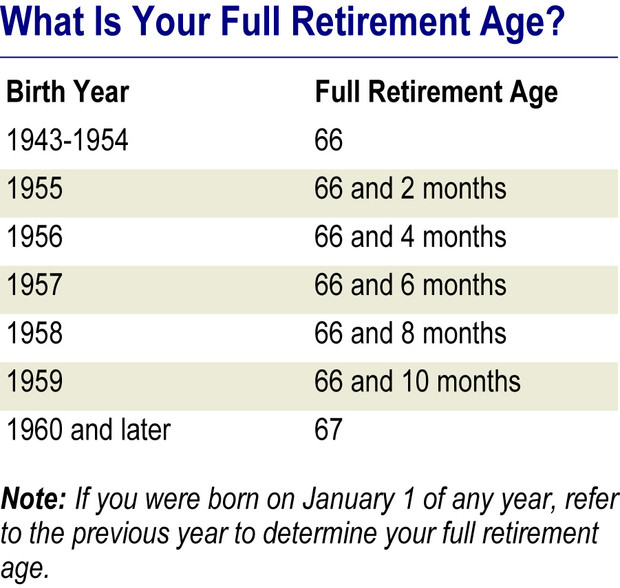 What Is Your Full Retirement Age?

| Birth Year | Full Retirement Age |
|---|---|
| 1943-1954 | 66 |
| 1955 | 66 and 2 months |
| 1956 | 66 and 4 months |
| 1957 | 66 and 6 months |
| 1958 | 66 and 8 months |
| 1959 | 66 and 10 months |
| 1960 and later | 67 |

Note: If you were born on January 1 of any year, refer to the previous year to determine your full retirement age.